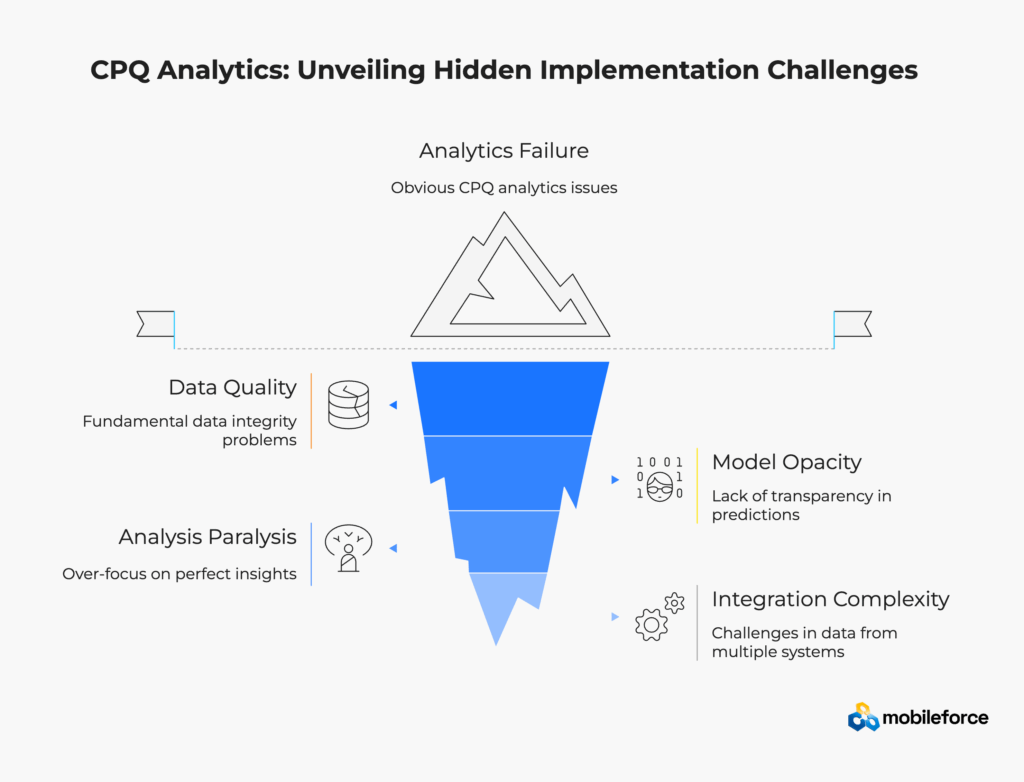 CPQ Analytics: Unveiling Hidden Implementation Challenges

Analytics Failure

Obvious CPQ analytics issues

Data Quality

Fundamental data integrity problems

1 0 0 1
0 1
1 0

Model Opacity

Lack of transparency in predictions

Analysis Paralysis

Over-focus on perfect insights

Integration Complexity

Challenges in data from multiple systems

mobileforce